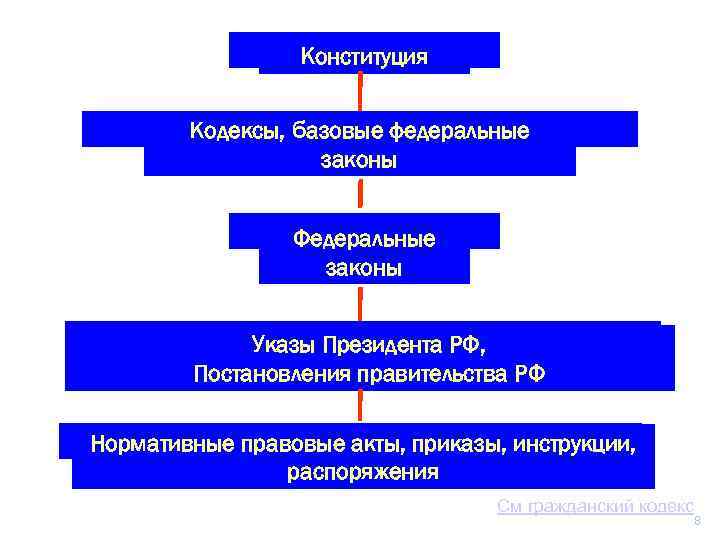 Конституция

Кодексы, базовые федеральные законы

Федеральные законы

Указы Президента РФ,
Постановления правительства РФ

Нормативные правовые акты, приказы, инструкции, распоряжения

См гражданский кодекс

8